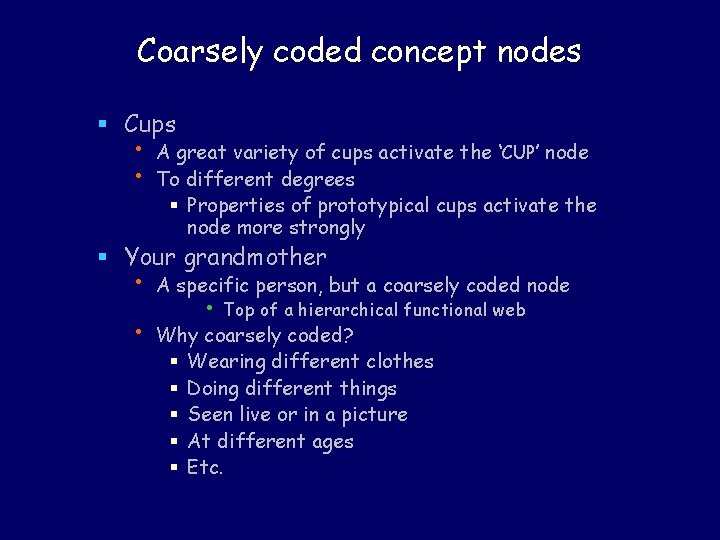 Coarsely coded concept nodes

- Cups
  - A great variety of cups activate the 'CUP' node
  - To different degrees
    - Properties of prototypical cups activate the node more strongly
- Your grandmother
  - A specific person, but a coarsely coded node
    - Top of a hierarchical functional web
  - Why coarsely coded?
    - Wearing different clothes
    - Doing different things
    - Seen live or in a picture
    - At different ages
    - Etc.